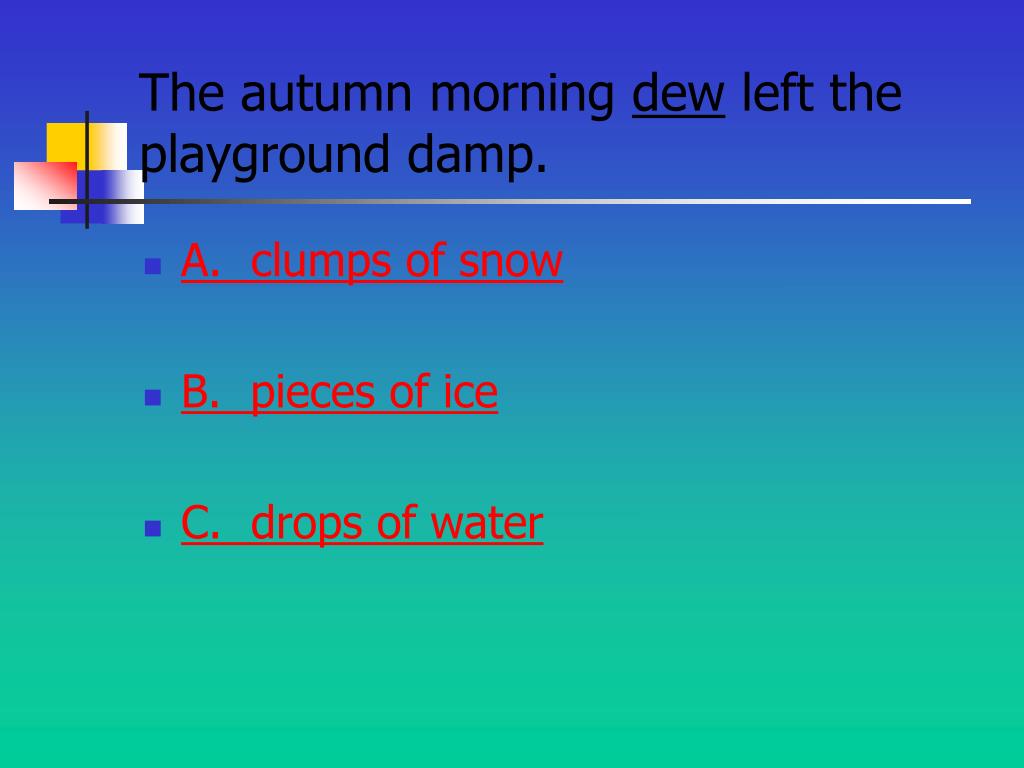 The autumn morning dew left the playground damp.

A.  clumps of snow

B.  pieces of ice

C.  drops of water